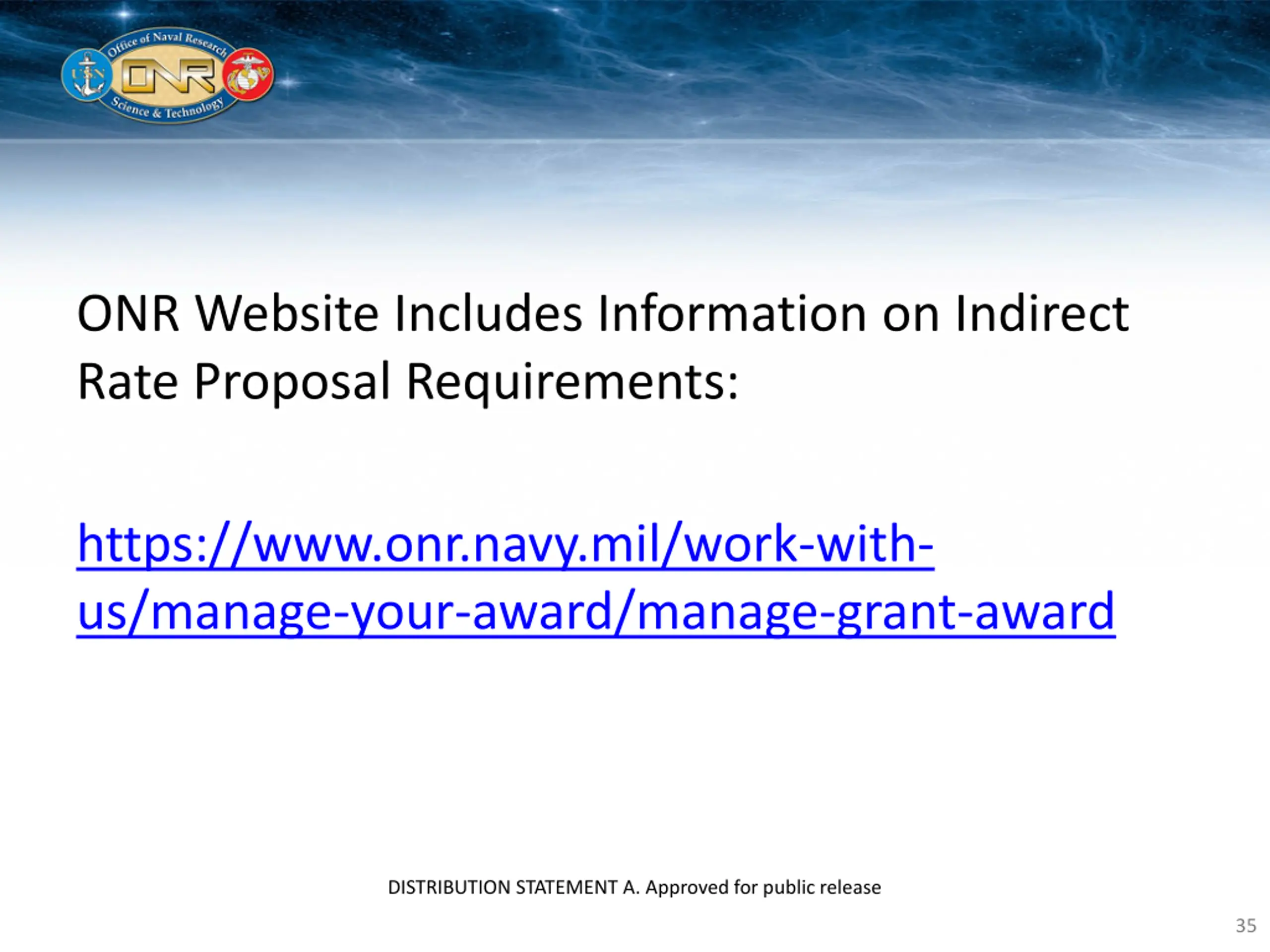 Office of Naval Research
USN
ONR
Science & Technology

ONR Website Includes Information on Indirect Rate Proposal Requirements:

https://www.onr.navy.mil/work-with-us/manage-your-award/manage-grant-award

DISTRIBUTION STATEMENT A. Approved for public release

35